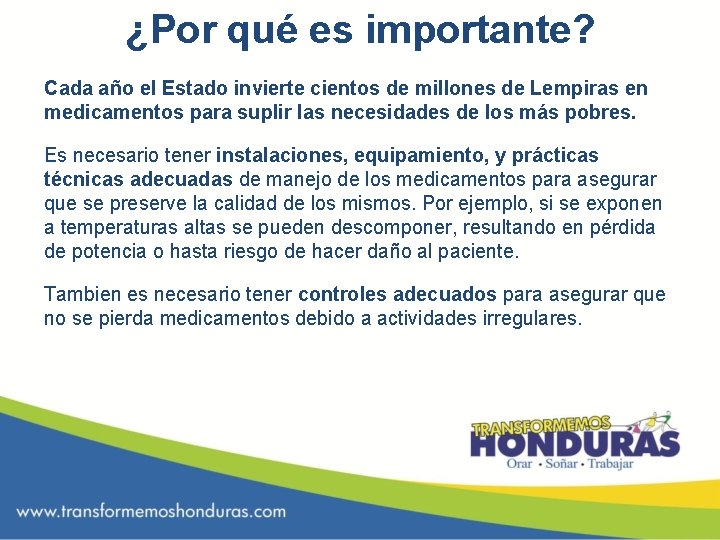 ¿Por qué es importante?

Cada año el Estado invierte cientos de millones de Lempiras en medicamentos para suplir las necesidades de los más pobres.

Es necesario tener instalaciones, equipamiento, y prácticas técnicas adecuadas de manejo de los medicamentos para asegurar que se preserve la calidad de los mismos. Por ejemplo, si se exponen a temperaturas altas se pueden descomponer, resultando en pérdida de potencia o hasta riesgo de hacer daño al paciente.

Tambien es necesario tener controles adecuados para asegurar que no se pierda medicamentos debido a actividades irregulares.

TRANSFORMEMOS HONDURAS
Orar • Soñar • Trabajar

www.transformemoshonduras.com